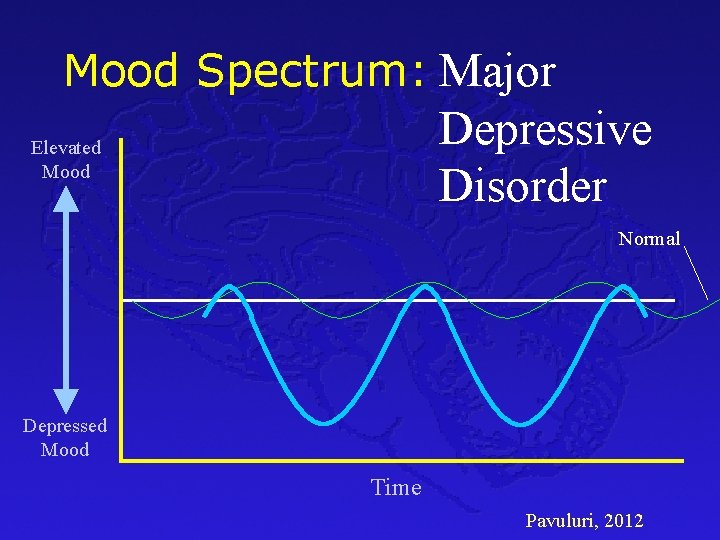 Mood Spectrum: Major Depressive Disorder

Elevated Mood

Normal

Depressed Mood

Time

Pavuluri, 2012